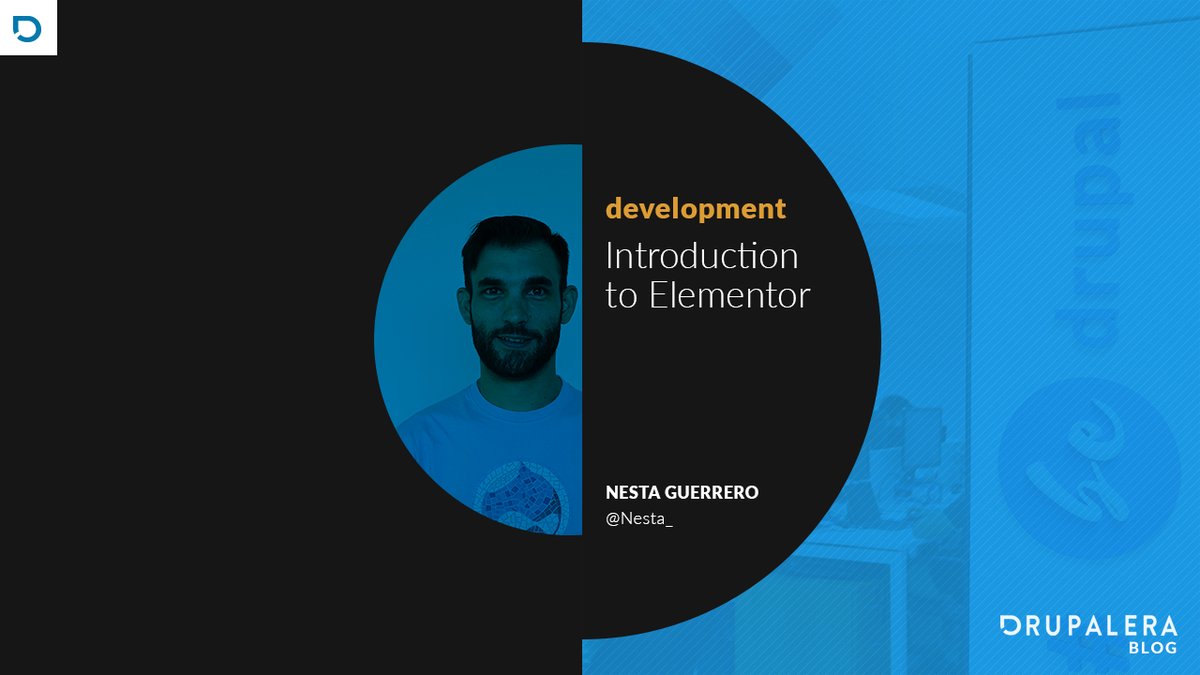 development

Introduction to Elementor

NESTA GUERRERO

@Nesta_

drupal

DRUPALERA

BLOG